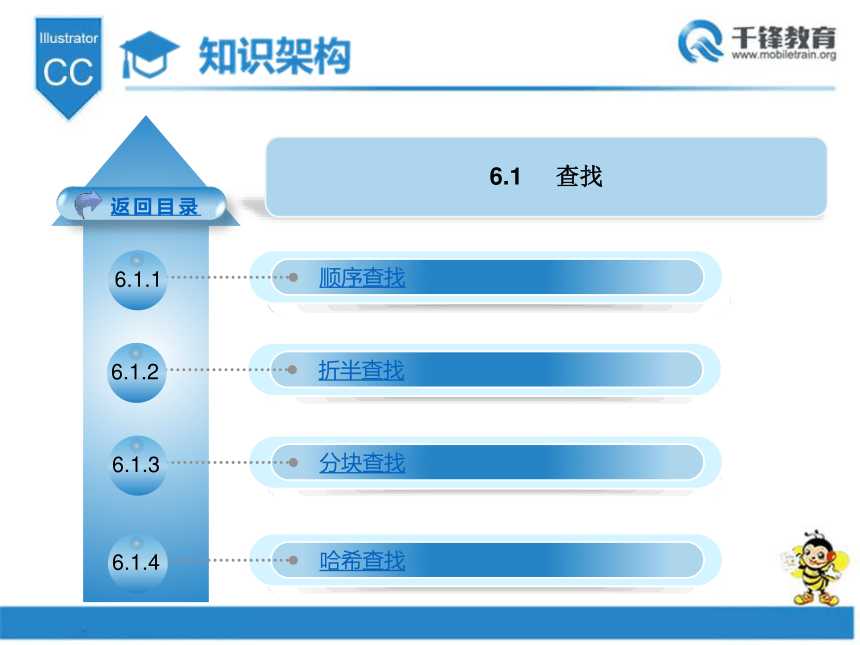 Illustrator
CC

知识架构

千锋教育
www.mobiletrain.org

6.1 查找

返回目录

6.1.1 顺序查找

6.1.2 折半查找

6.1.3 分块查找

6.1.4 哈希查找